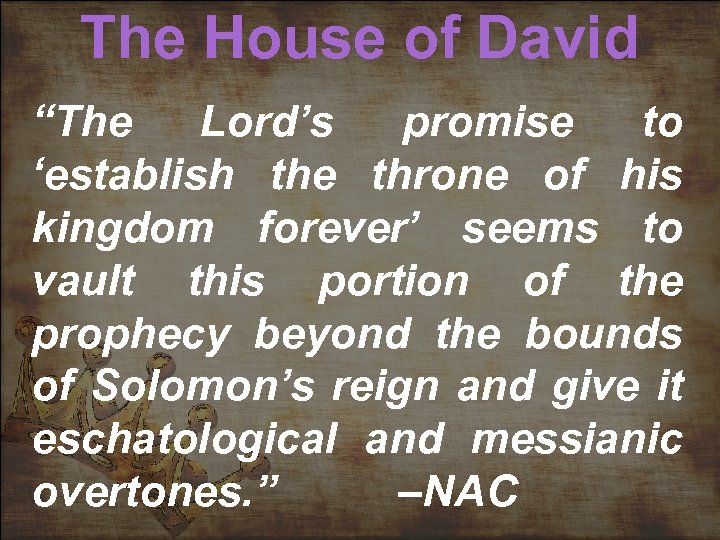 The House of David

“The Lord’s promise to ‘establish the throne of his kingdom forever’ seems to vault this portion of the prophecy beyond the bounds of Solomon’s reign and give it eschatological and messianic overtones.” –NAC